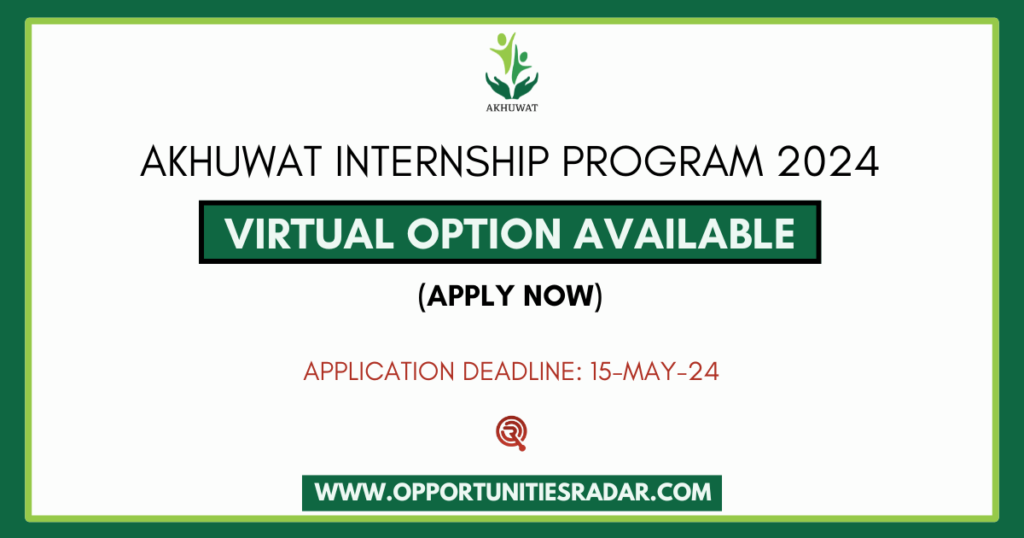 AKHUWAT

AKHUWAT INTERNSHIP PROGRAM 2024

VIRTUAL OPTION AVAILABLE

(APPLY NOW)

APPLICATION DEADLINE: 15-MAY-24

WWW.OPPORTUNITIESRADAR.COM